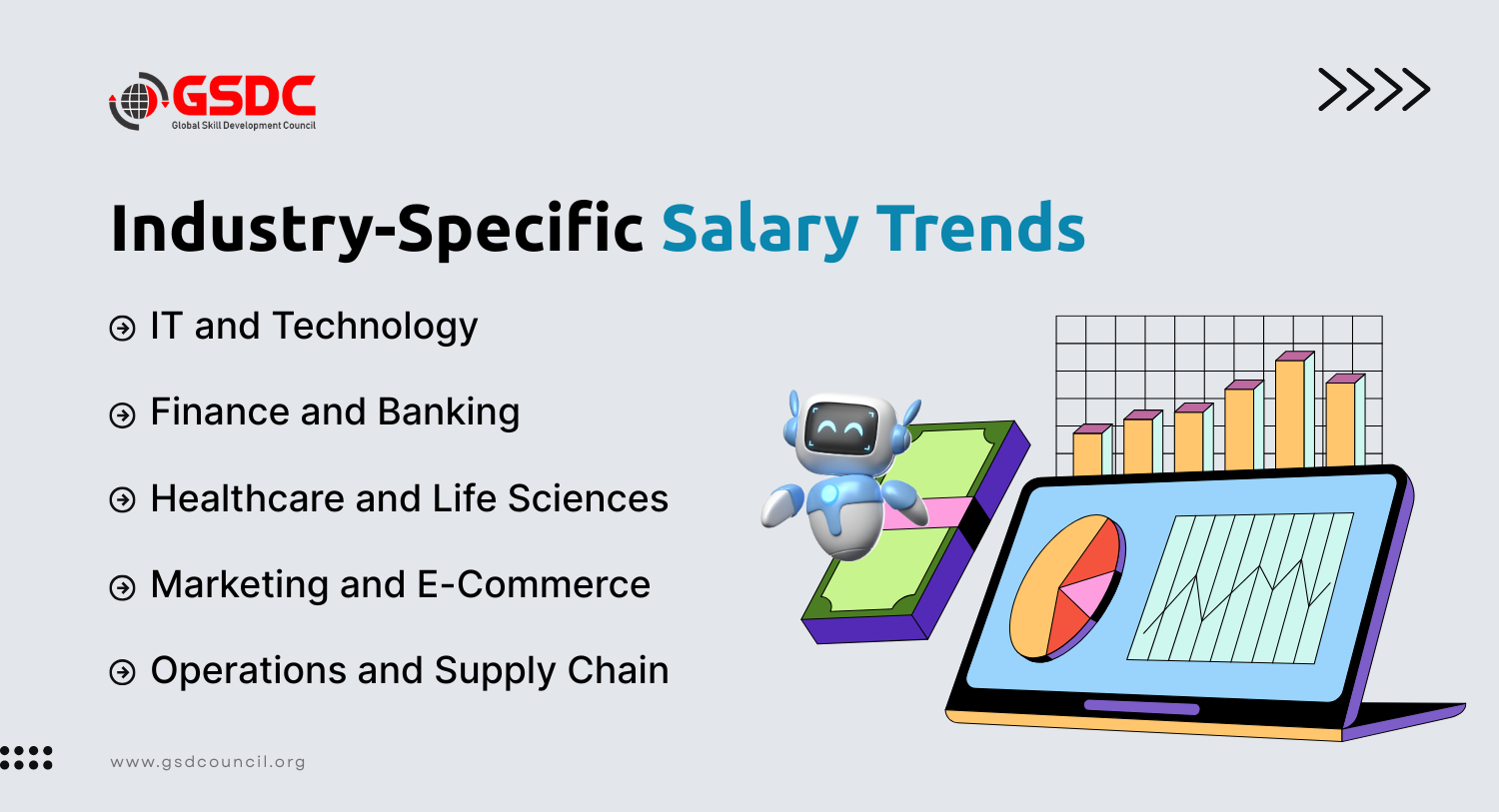 GSDC
Global Skill Development Council

Industry-Specific Salary Trends

IT and Technology

Finance and Banking

Healthcare and Life Sciences

Marketing and E-Commerce

Operations and Supply Chain

www.gsdcouncil.org